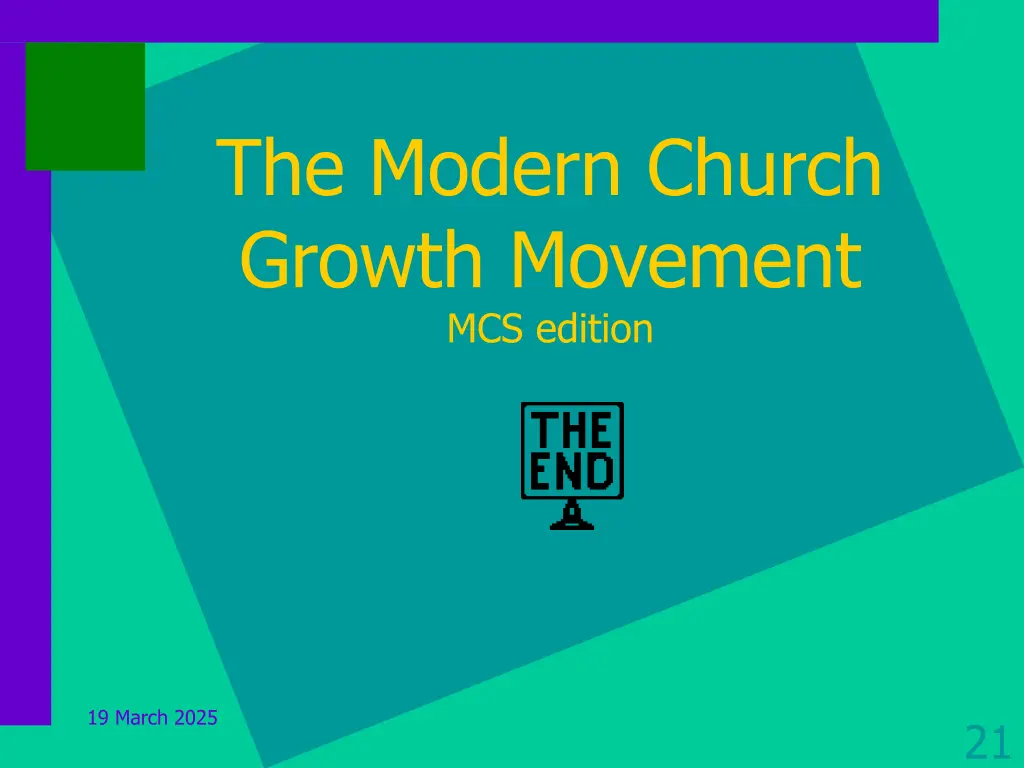 The Modern Church Growth Movement
MCS edition

THE END

19 March 2025

21